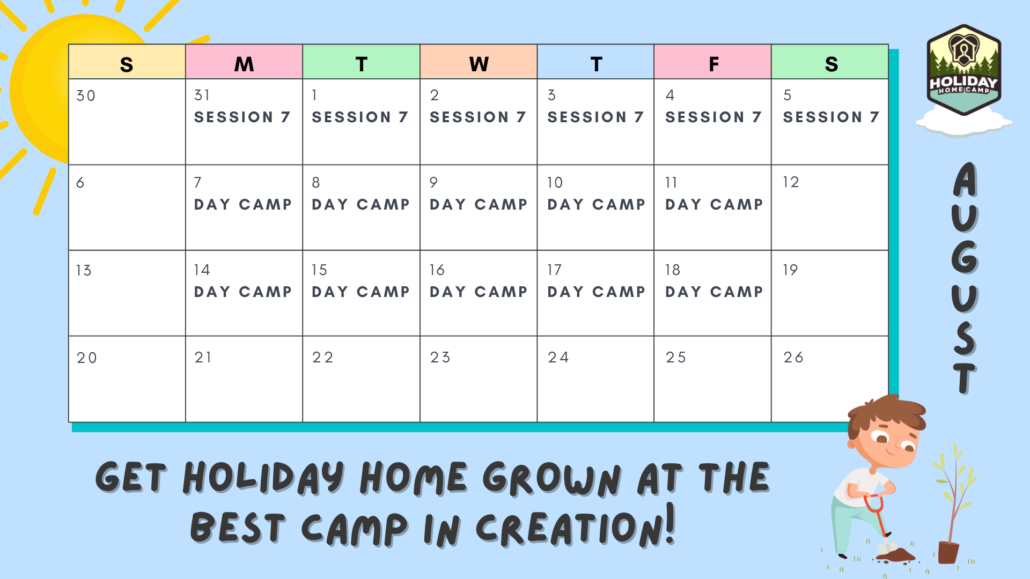 | S | M | T | W | T | F | S |
|---|---|---|---|---|---|---|
| 30 | 31 SESSION 7 | 1 SESSION 7 | 2 SESSION 7 | 3 SESSION 7 | 4 SESSION 7 | 5 SESSION 7 |
| 6 | 7 DAY CAMP | 8 DAY CAMP | 9 DAY CAMP | 10 DAY CAMP | 11 DAY CAMP | 12 |
| 13 | 14 DAY CAMP | 15 DAY CAMP | 16 DAY CAMP | 17 DAY CAMP | 18 DAY CAMP | 19 |
| 20 | 21 | 22 | 23 | 24 | 25 | 26 |

HOLIDAY HOME CAMP

AUGUST

GET HOLIDAY HOME GROWN AT THE BEST CAMP IN CREATION!